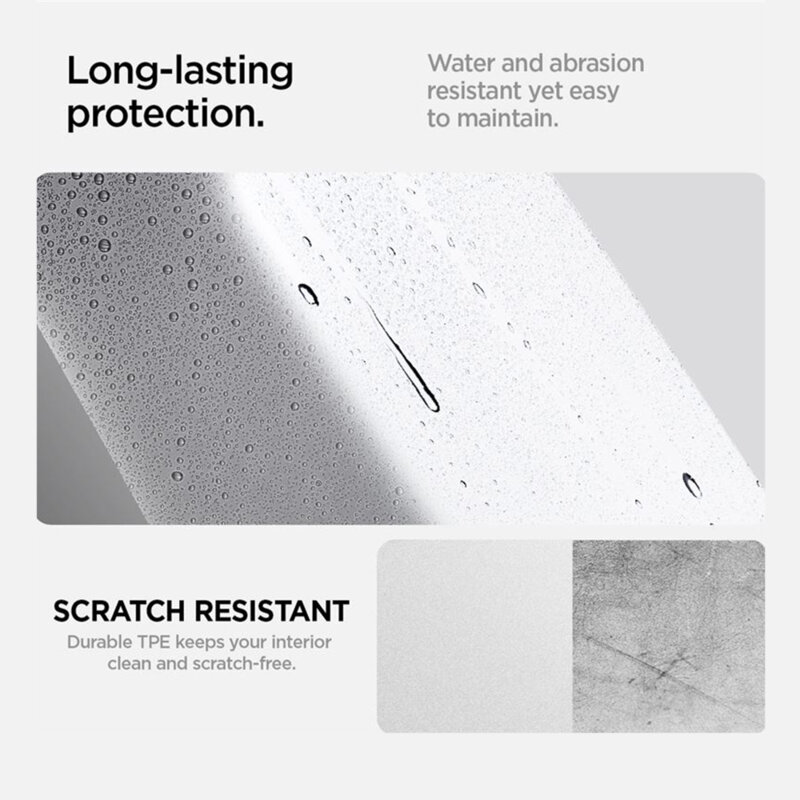 Long-lasting protection.

Water and abrasion resistant yet easy to maintain.

SCRATCH RESISTANT

Durable TPE keeps your interior clean and scratch-free.